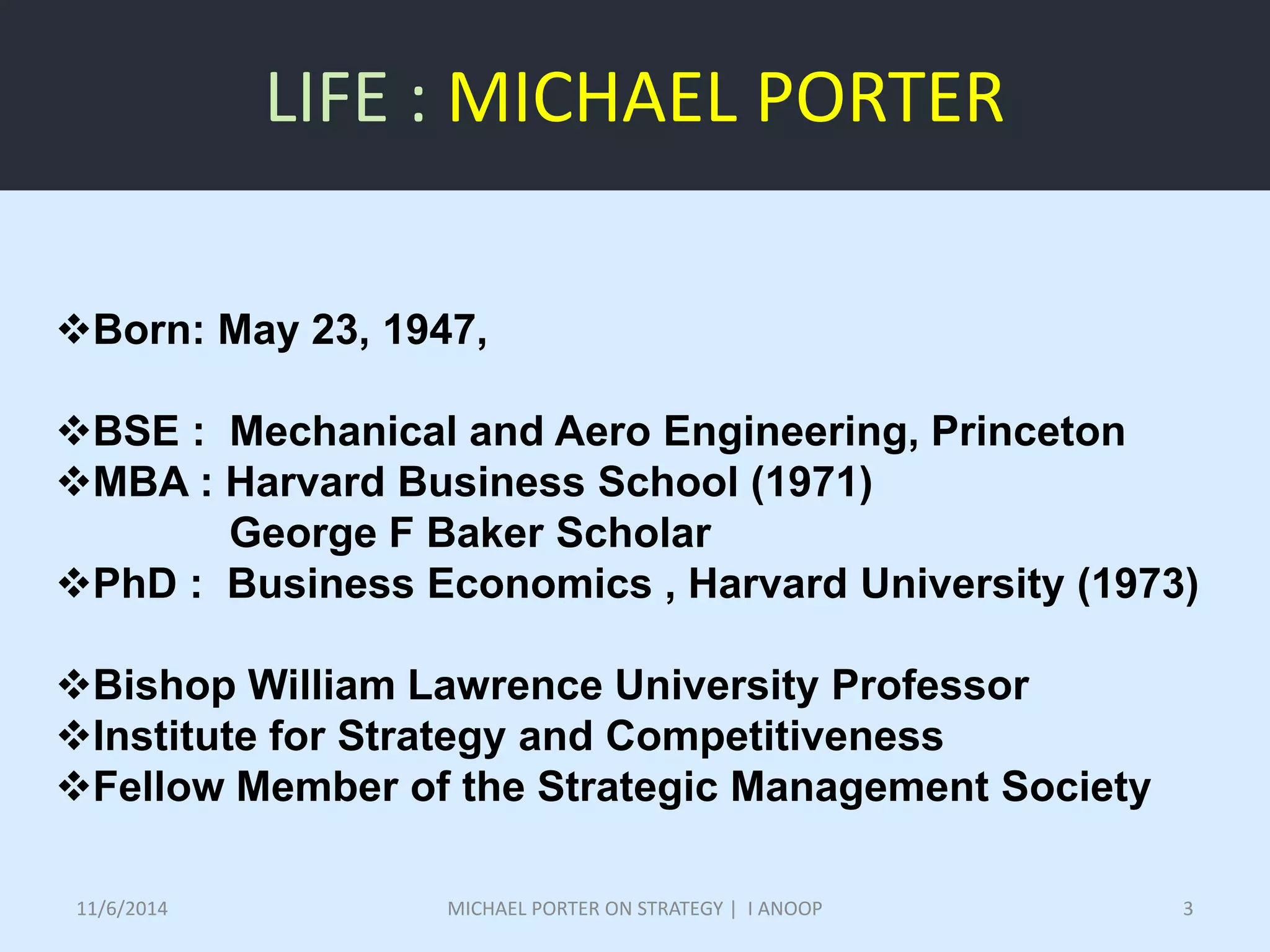 LIFE : MICHAEL PORTER

❖Born: May 23, 1947,

❖BSE : Mechanical and Aero Engineering, Princeton
❖MBA : Harvard Business School (1971)
George F Baker Scholar
❖PhD : Business Economics , Harvard University (1973)

❖Bishop William Lawrence University Professor
❖Institute for Strategy and Competitiveness
❖Fellow Member of the Strategic Management Society

11/6/2014
MICHAEL PORTER ON STRATEGY | I ANOOP
3